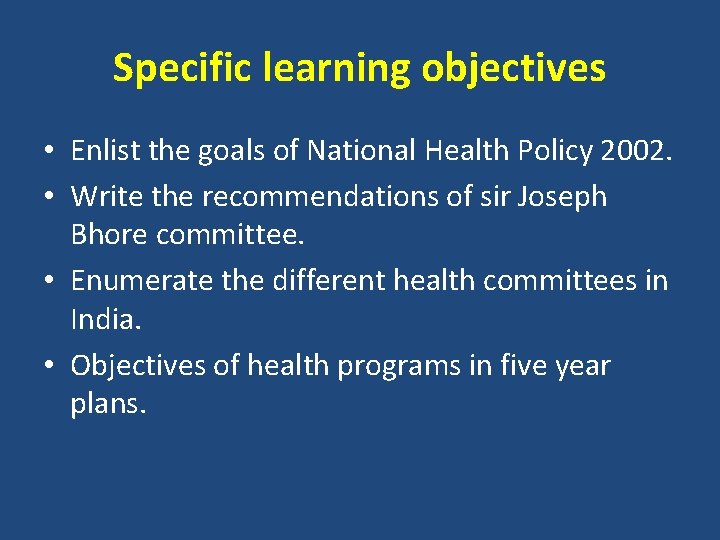 Specific learning objectives

• Enlist the goals of National Health Policy 2002.
• Write the recommendations of sir Joseph Bhore committee.
• Enumerate the different health committees in India.
• Objectives of health programs in five year plans.